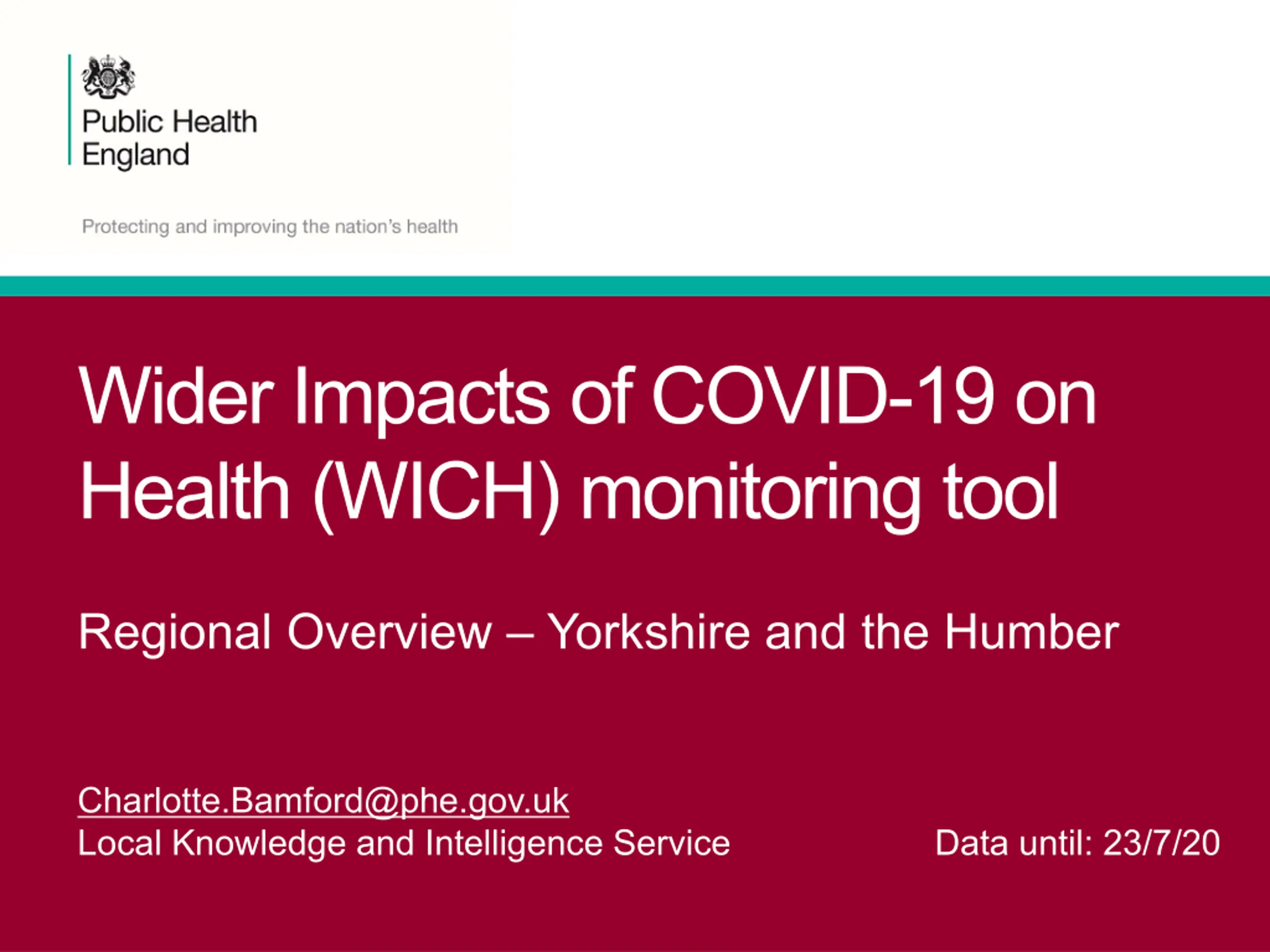 Public Health England

Protecting and improving the nation's health

Wider Impacts of COVID-19 on Health (WICH) monitoring tool

Regional Overview – Yorkshire and the Humber

Charlotte.Bamford@phe.gov.uk
Local Knowledge and Intelligence Service

Data until: 23/7/20